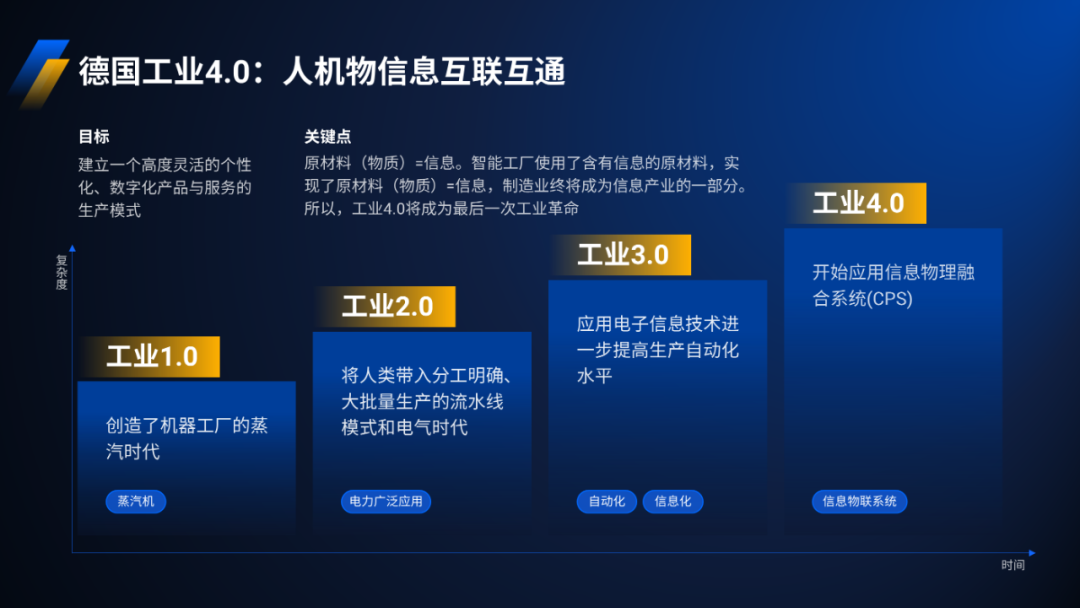 德国工业4.0：人机物信息互联互通

目标
建立一个高度灵活的个性化、数字化产品与服务的生产模式

关键点
原材料（物质）=信息。智能工厂使用了含有信息的原材料，实现了原材料（物质）=信息，制造业终将成为信息产业的一部分。所以，工业4.0将成为最后一次工业革命

复杂度

工业1.0
创造了机器工厂的蒸汽时代
蒸汽机

工业2.0
将人类带入分工明确、大批量生产的流水线模式和电气时代
电力广泛应用

工业3.0
应用电子信息技术进一步提高生产自动化水平
自动化
信息化

工业4.0
开始应用信息物理融合系统(CPS)
信息物联系统

时间